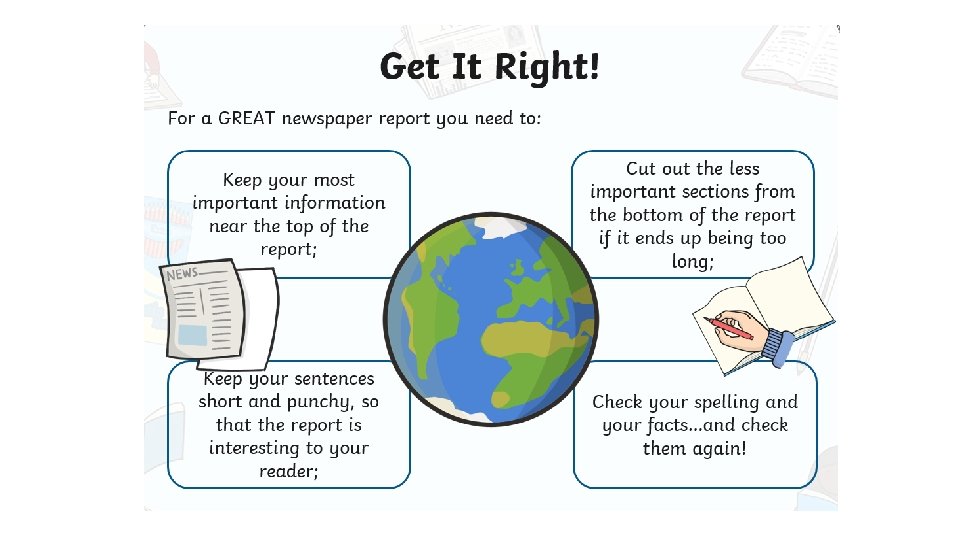 Get It Right!

For a GREAT newspaper report you need to:

Keep your most important information near the top of the report;

Cut out the less important sections from the bottom of the report if it ends up being too long;

NEWS

Keep your sentences short and punchy, so that the report is interesting to your reader;

Check your spelling and your facts...and check them again!